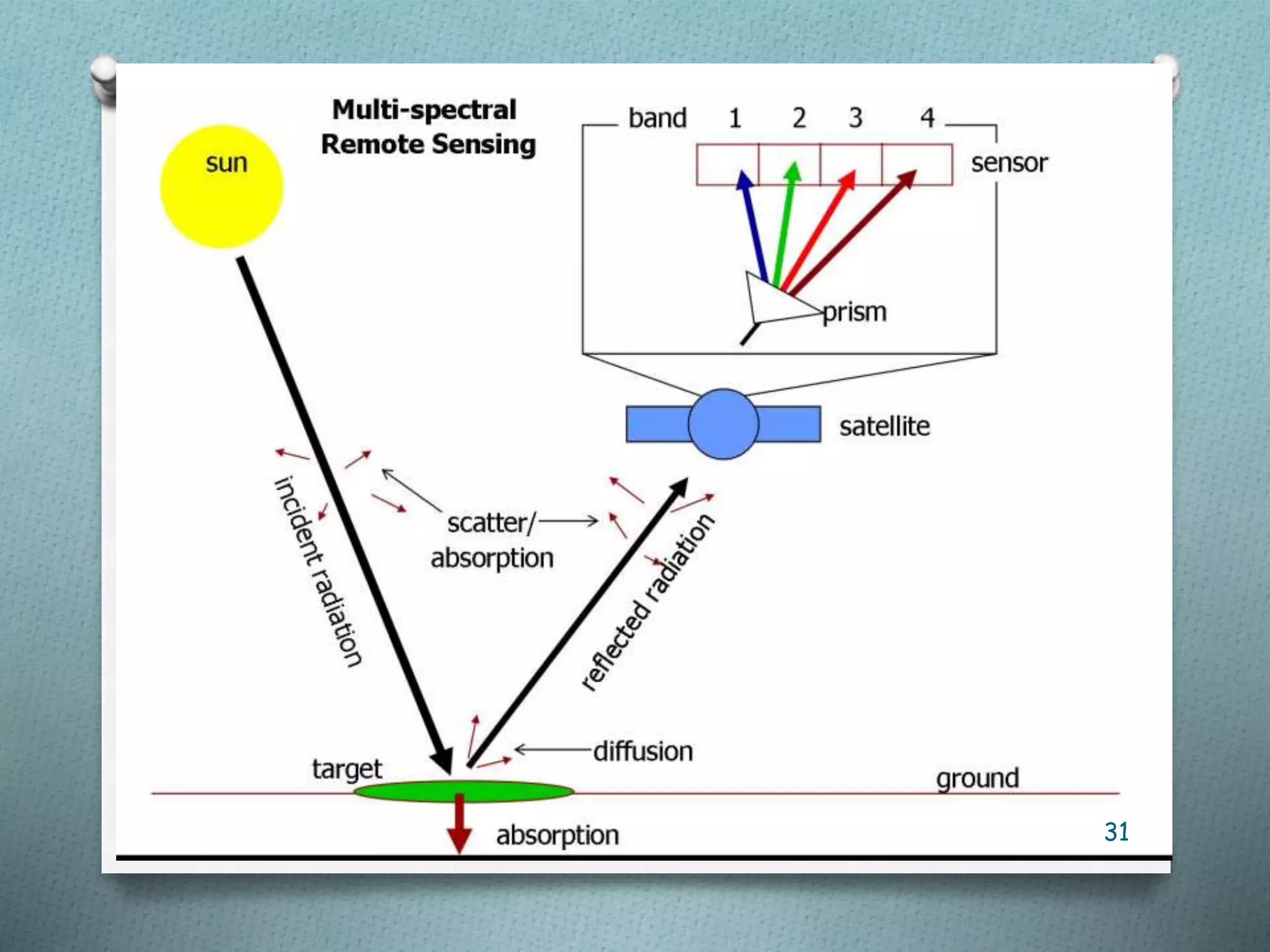 Multi-spectral Remote Sensing

sun

band 1 2 3 4

sensor

prism

satellite

incident radiation

scatter/ absorption

reflected radiation

diffusion

target

ground

absorption

31